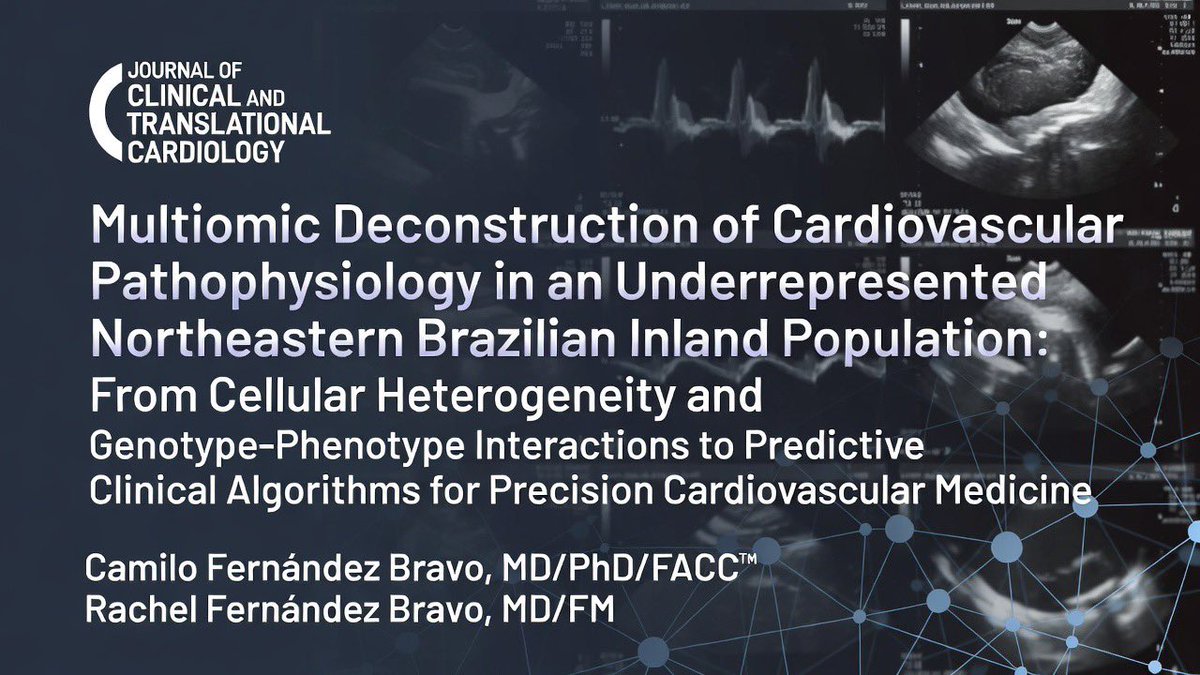 JOURNAL OF
CLINICAL AND
TRANSLATIONAL
CARDIOLOGY

Multiomic Deconstruction of Cardiovascular Pathophysiology in an Underrepresented Northeastern Brazilian Inland Population:
From Cellular Heterogeneity and
Genotype-Phenotype Interactions to Predictive Clinical Algorithms for Precision Cardiovascular Medicine

Camilo Fernández Bravo, MD/PhD/FACC™
Rachel Fernández Bravo, MD/FM